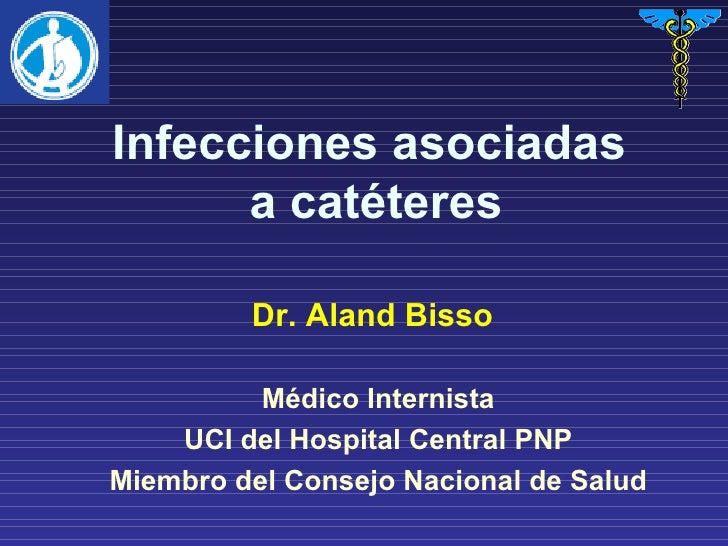 Infecciones asociadas a catéteres

Dr. Aland Bisso

Médico Internista
UCI del Hospital Central PNP
Miembro del Consejo Nacional de Salud